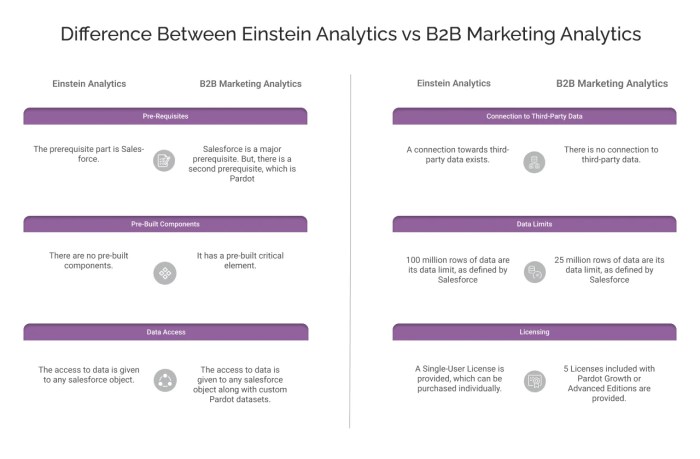 Difference Between Einstein Analytics vs B2B Marketing Analytics

Einstein Analytics
B2B Marketing Analytics

Pre-Requisites

The prerequisite part is Salesforce.

Salesforce is a major prerequisite. But, there is a second prerequisite, which is Pardot

Pre-Built Components

There are no pre-built components.

It has a pre-built critical element.

Data Access

The access to data is given to any salesforce object.

The access to data is given to any salesforce object along with custom Pardot datasets.

Einstein Analytics
B2B Marketing Analytics

Connection to Third-Party Data

A connection towards third-party data exists.

There is no connection to third-party data.

Data Limits

100 million rows of data are its data limit, as defined by Salesforce

25 million rows of data are its data limit, as defined by Salesforce

Licensing

A Single-User License is provided, which can be purchased individually.

5 Licenses included with Pardot Growth or Advanced Editions are provided.